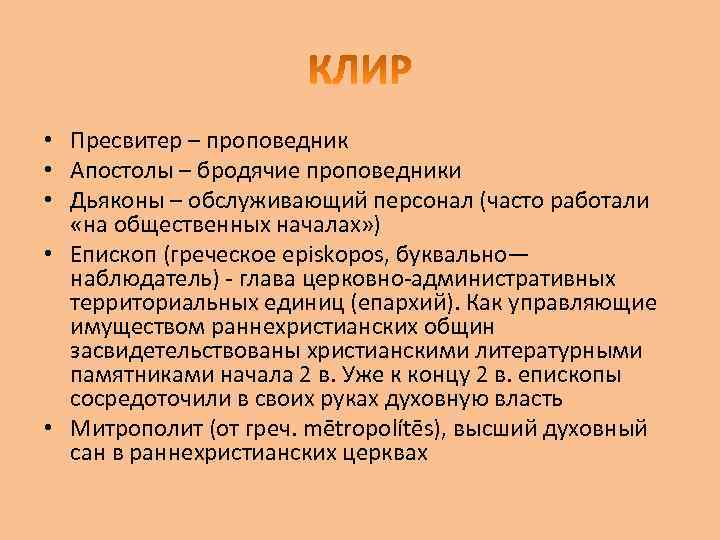 КЛИР

• Пресвитер – проповедник
• Апостолы – бродячие проповедники
• Дьяконы – обслуживающий персонал (часто работали «на общественных началах»)
• Епископ (греческое episkopos, буквально— наблюдатель) - глава церковно-административных территориальных единиц (епархий). Как управляющие имуществом раннехристианских общин засвидетельствованы христианскими литературными памятниками начала 2 в. Уже к концу 2 в. епископы сосредоточили в своих руках духовную власть
• Митрополит (от греч. mētropolítēs), высший духовный сан в раннехристианских церквах